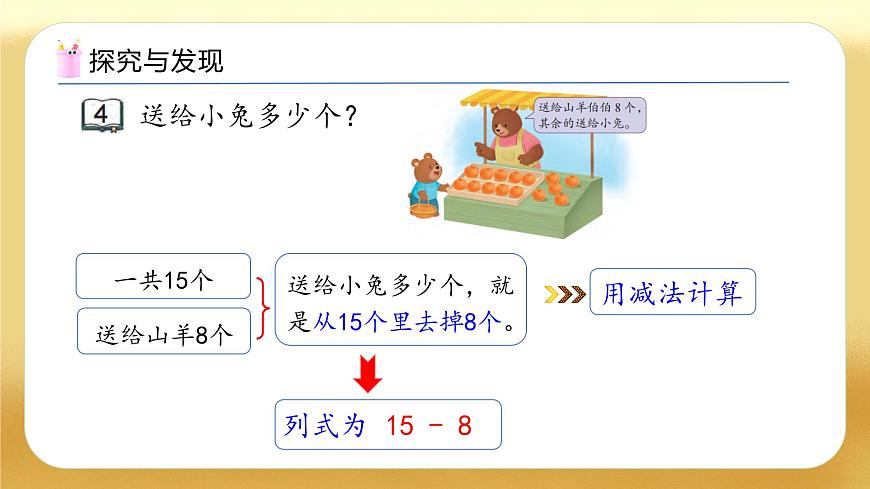 探究与发现

4 送给小兔多少个？

送给山羊伯伯8个，其余的送给小兔。

一共15个

送给山羊8个

送给小兔多少个，就是从15个里去掉8个。

用减法计算

列式为 15 - 8